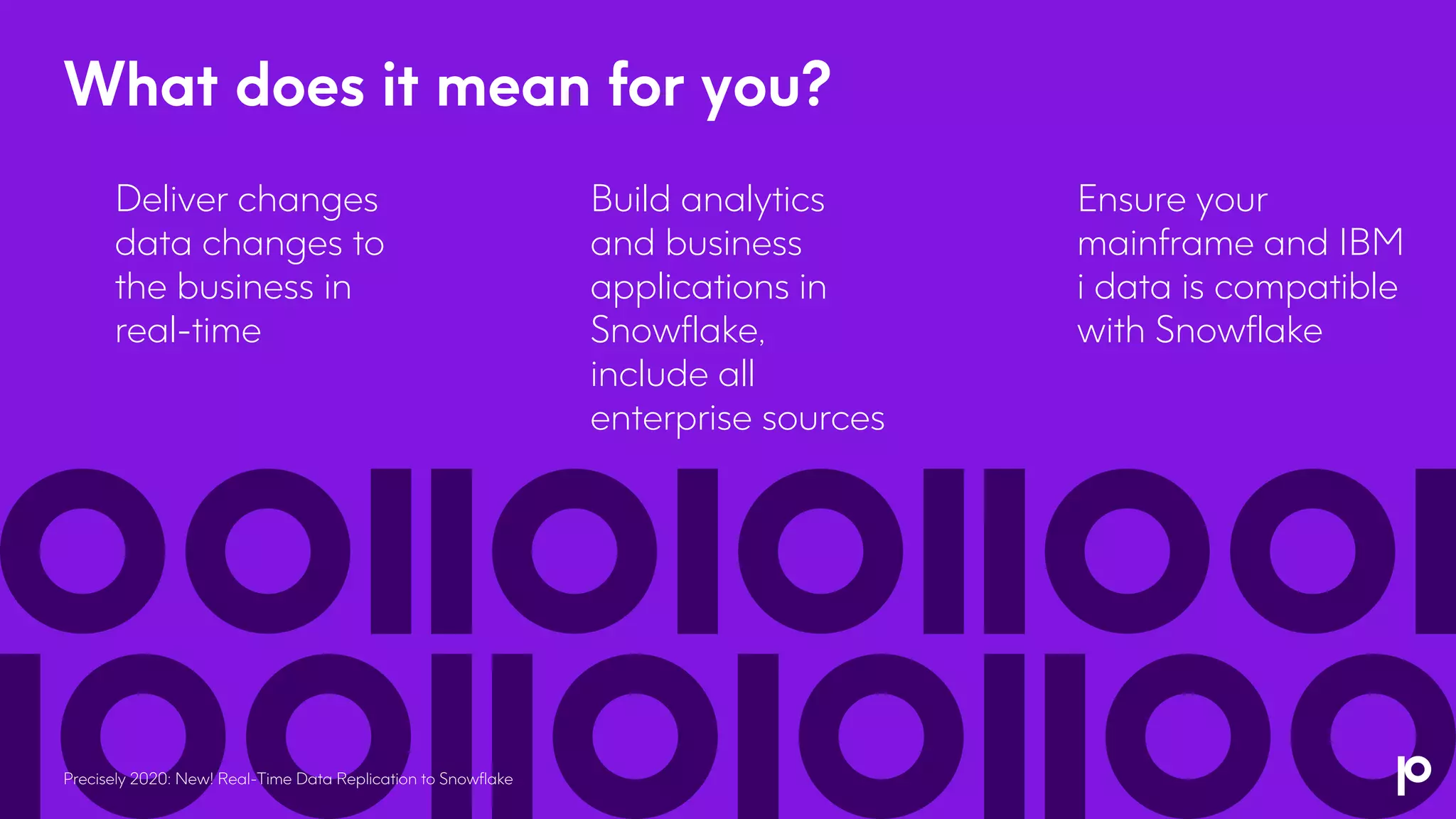 What does it mean for you?

Deliver changes data changes to the business in real-time

Build analytics and business applications in Snowflake, include all enterprise sources

Ensure your mainframe and IBM i data is compatible with Snowflake

Precisely 2020: New! Real-Time Data Replication to Snowflake